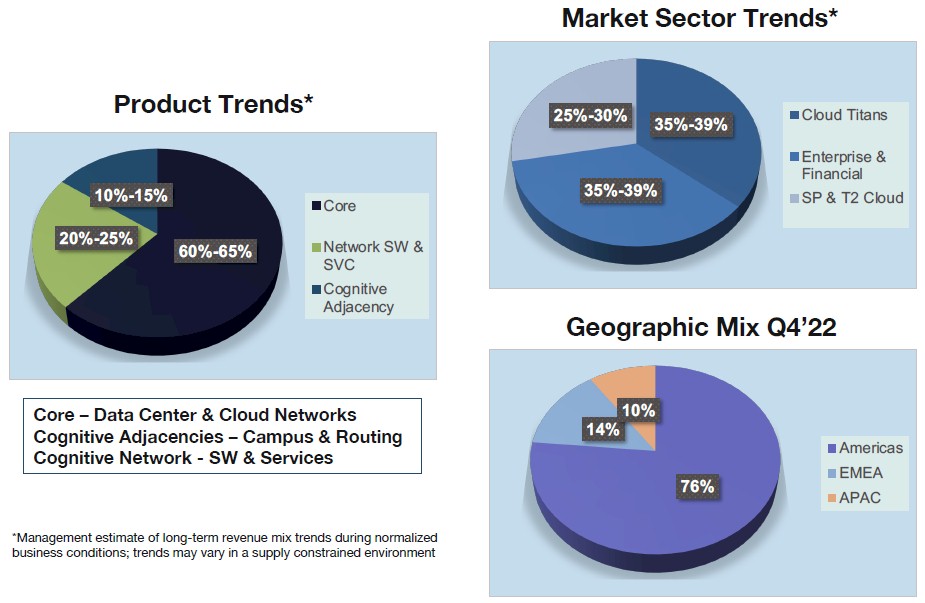 Product Trends*

10%-15%
20%-25%
60%-65%

Core
Network SW & SVC
Cognitive Adjacency

Core – Data Center & Cloud Networks
Cognitive Adjacencies – Campus & Routing
Cognitive Network - SW & Services

*Management estimate of long-term revenue mix trends during normalized business conditions; trends may vary in a supply constrained environment

Market Sector Trends*

25%-30%
35%-39%
35%-39%

Cloud Titans
Enterprise & Financial
SP & T2 Cloud

Geographic Mix Q4'22

10%
14%
76%

Americas
EMEA
APAC